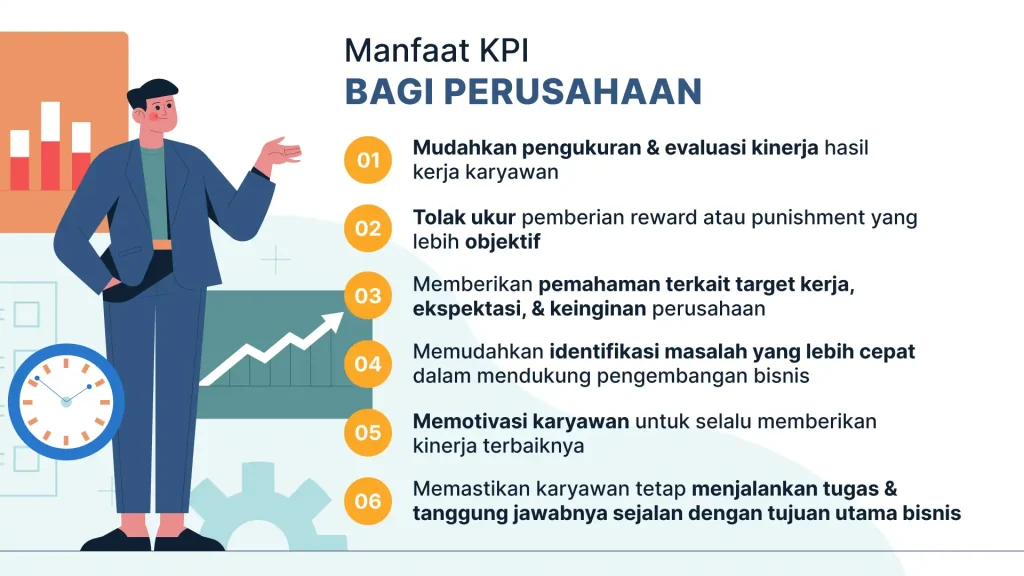 Manfaat KPI
BAGI PERUSAHAAN

01 Mudahkan pengukuran & evaluasi kinerja hasil kerja karyawan

02 Tolak ukur pemberian reward atau punishment yang lebih objektif

03 Memberikan pemahaman terkait target kerja, ekspektasi, & keinginan perusahaan

04 Memudahkan identifikasi masalah yang lebih cepat dalam mendukung pengembangan bisnis

05 Memotivasi karyawan untuk selalu memberikan kinerja terbaiknya

06 Memastikan karyawan tetap menjalankan tugas & tanggung jawabnya sejalan dengan tujuan utama bisnis